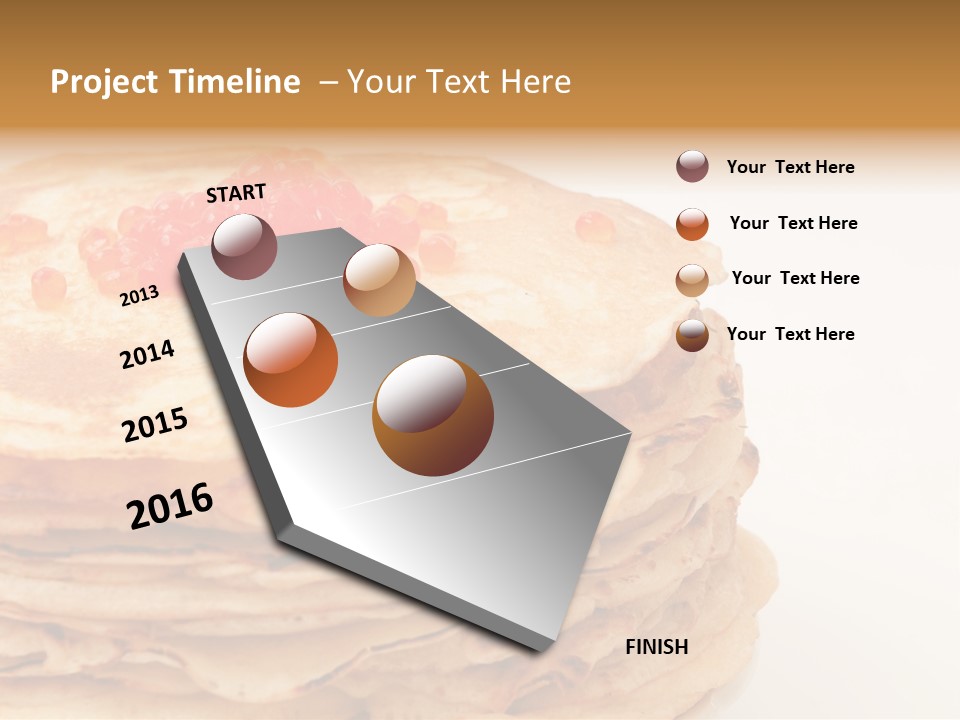 Project Timeline – Your Text Here

START

2013

2014

2015

2016

FINISH

Your Text Here

Your Text Here

Your Text Here

Your Text Here